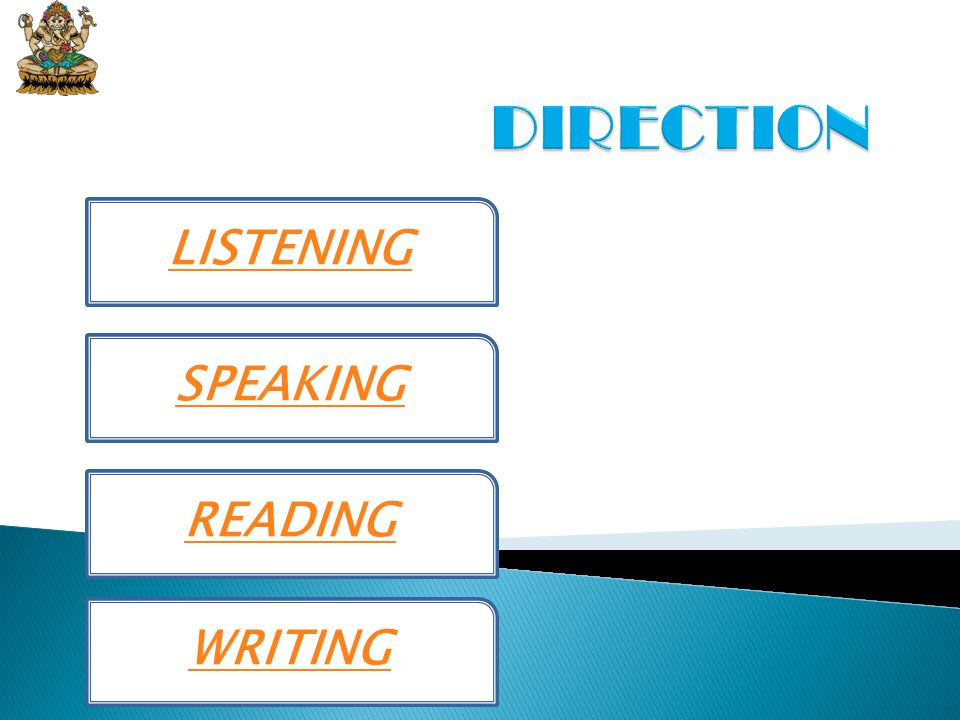 DIRECTION

LISTENING

SPEAKING

READING

WRITING